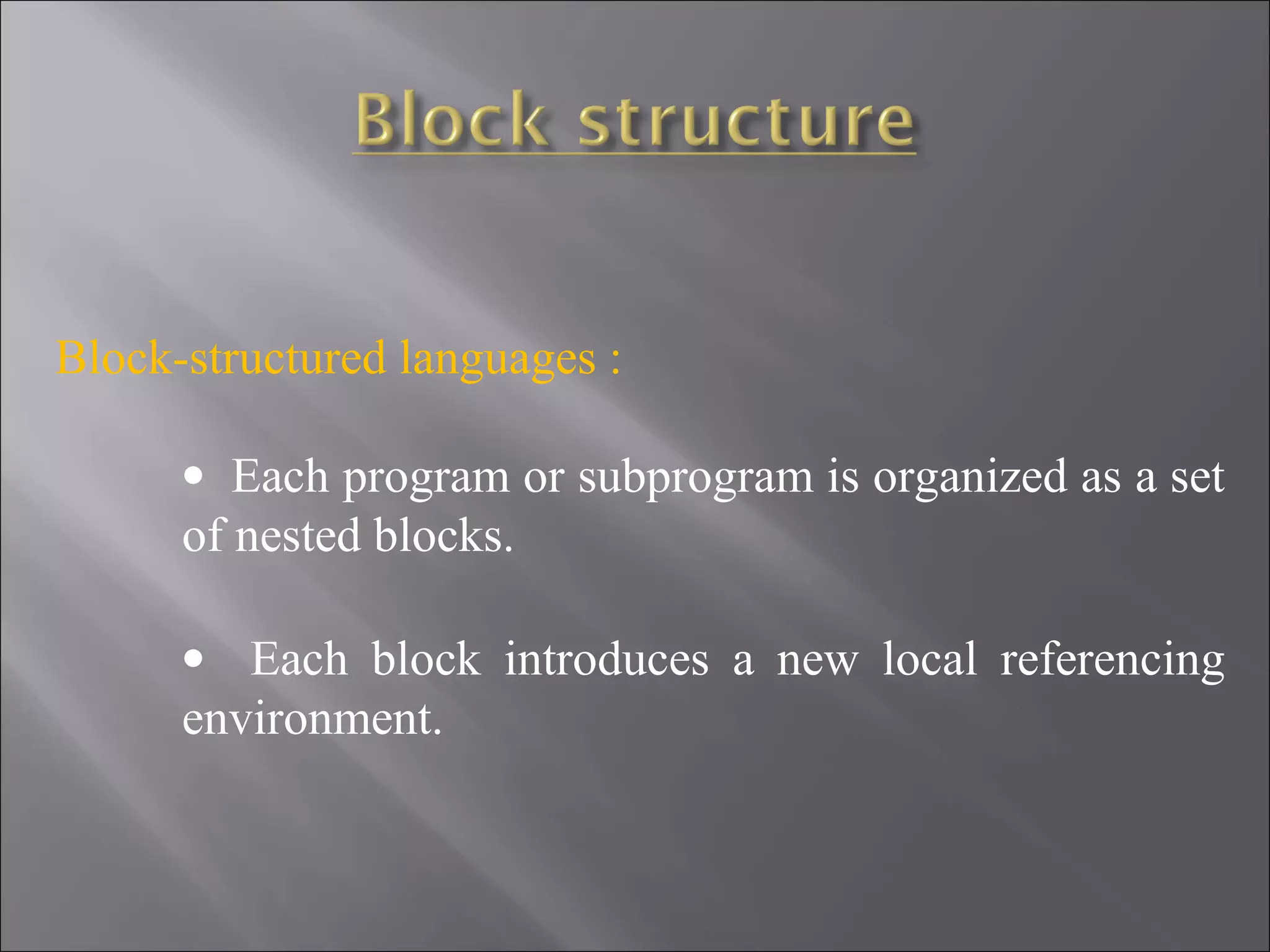 Block structure

Block-structured languages :

• Each program or subprogram is organized as a set of nested blocks.

• Each block introduces a new local referencing environment.